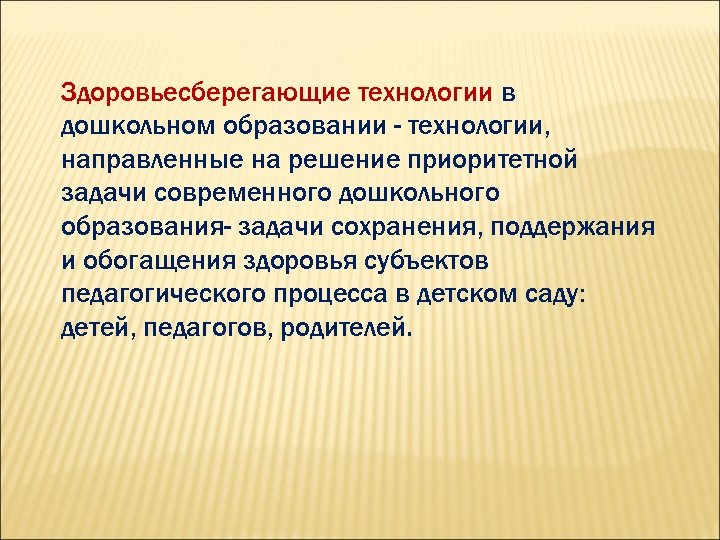 Здоровьесберегающие технологии в дошкольном образовании - технологии, направленные на решение приоритетной задачи современного дошкольного образования- задачи сохранения, поддержания и обогащения здоровья субъектов педагогического процесса в детском саду: детей, педагогов, родителей.